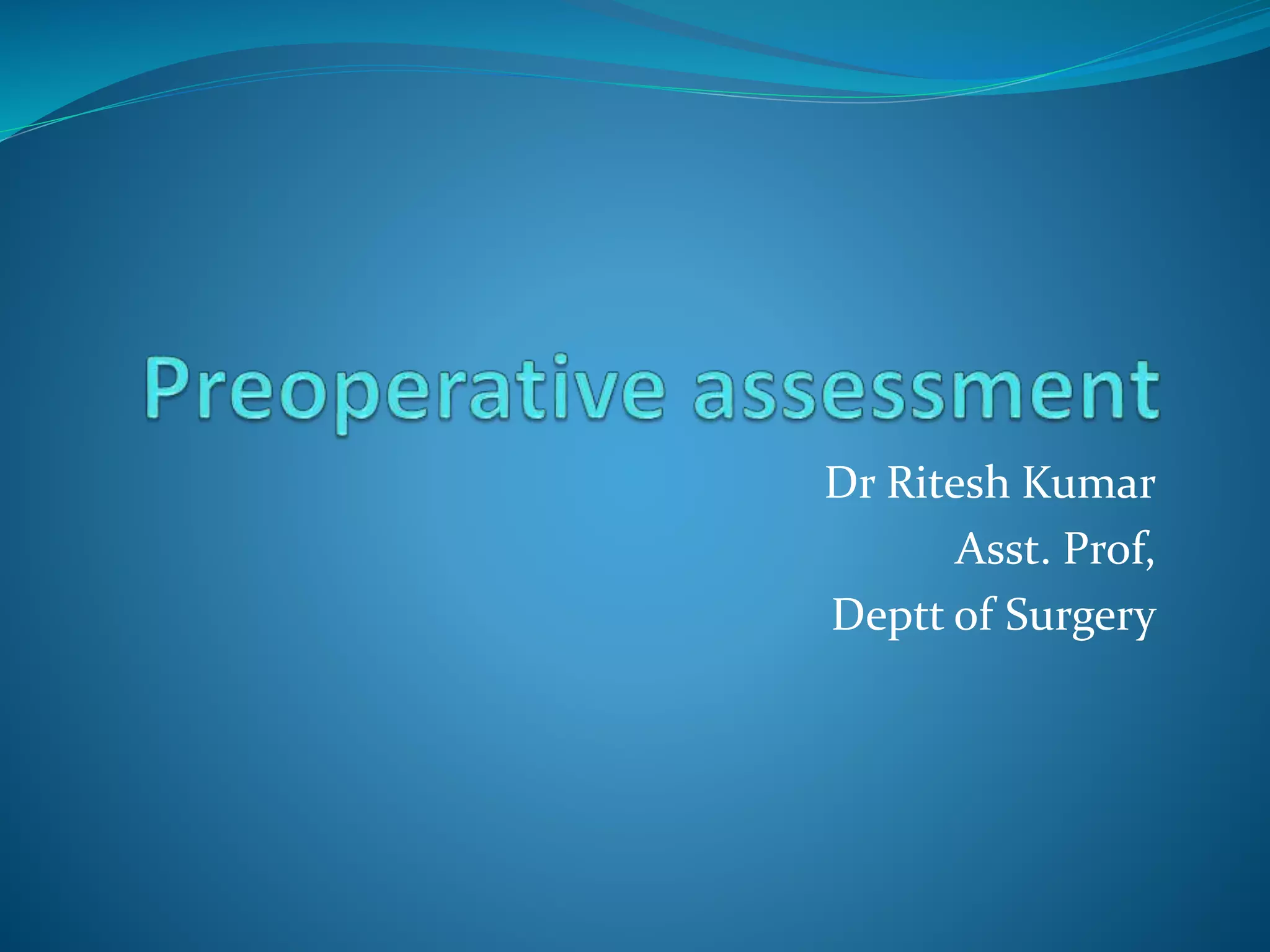 Preoperative assessment

Dr Ritesh Kumar
Asst. Prof,
Deptt of Surgery